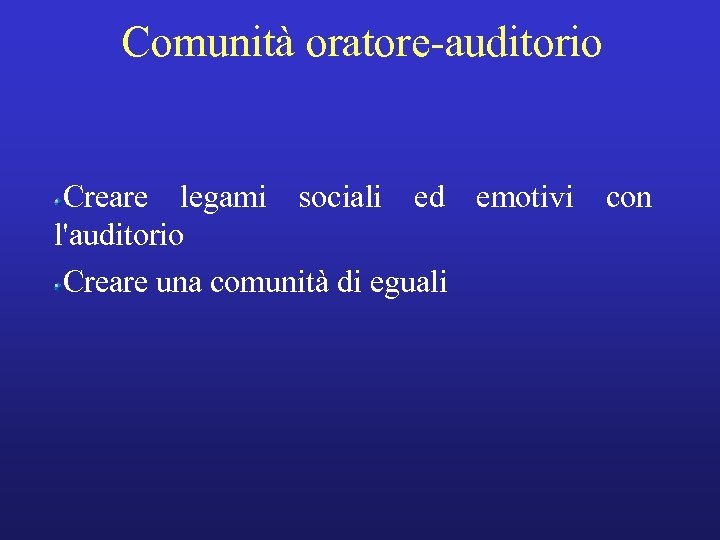 Comunità oratore-auditorio

Creare legami sociali ed emotivi con l'auditorio

Creare una comunità di eguali